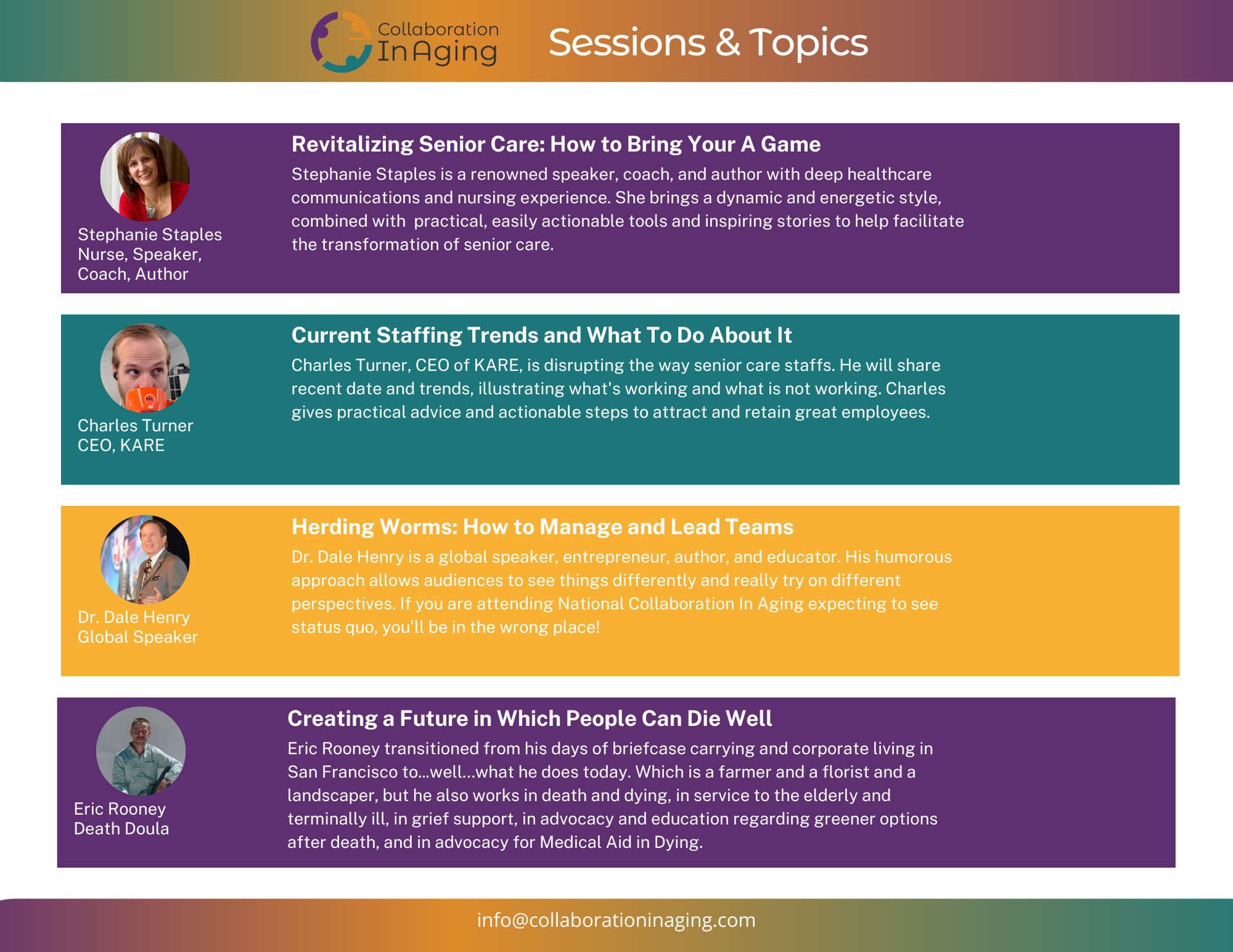 Collaboration In Aging

Sessions & Topics

Stephanie Staples
Nurse, Speaker, Coach, Author

Revitalizing Senior Care: How to Bring Your A Game

Stephanie Staples is a renowned speaker, coach, and author with deep healthcare communications and nursing experience. She brings a dynamic and energetic style, combined with practical, easily actionable tools and inspiring stories to help facilitate the transformation of senior care.

Charles Turner
CEO, KARE

Current Staffing Trends and What To Do About It

Charles Turner, CEO of KARE, is disrupting the way senior care staffs. He will share recent date and trends, illustrating what's working and what is not working. Charles gives practical advice and actionable steps to attract and retain great employees.

Dr. Dale Henry
Global Speaker

Herding Worms: How to Manage and Lead Teams

Dr. Dale Henry is a global speaker, entrepreneur, author, and educator. His humorous approach allows audiences to see things differently and really try on different perspectives. If you are attending National Collaboration In Aging expecting to see status quo, you'll be in the wrong place!

Eric Rooney
Death Doula

Creating a Future in Which People Can Die Well

Eric Rooney transitioned from his days of briefcase carrying and corporate living in San Francisco to...well...what he does today. Which is a farmer and a florist and a landscaper, but he also works in death and dying, in service to the elderly and terminally ill, in grief support, in advocacy and education regarding greener options after death, and in advocacy for Medical Aid in Dying.

info@collaborationinaging.com